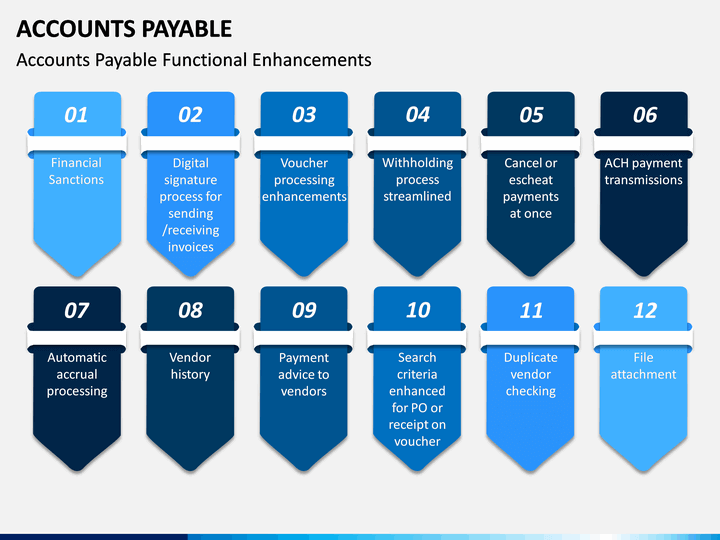 ACCOUNTS PAYABLE

Accounts Payable Functional Enhancements

01
Financial Sanctions

02
Digital signature process for sending /receiving invoices

03
Voucher processing enhancements

04
Withholding process streamlined

05
Cancel or escheat payments at once

06
ACH payment transmissions

07
Automatic accrual processing

08
Vendor history

09
Payment advice to vendors

10
Search criteria enhanced for PO or receipt on voucher

11
Duplicate vendor checking

12
File attachment